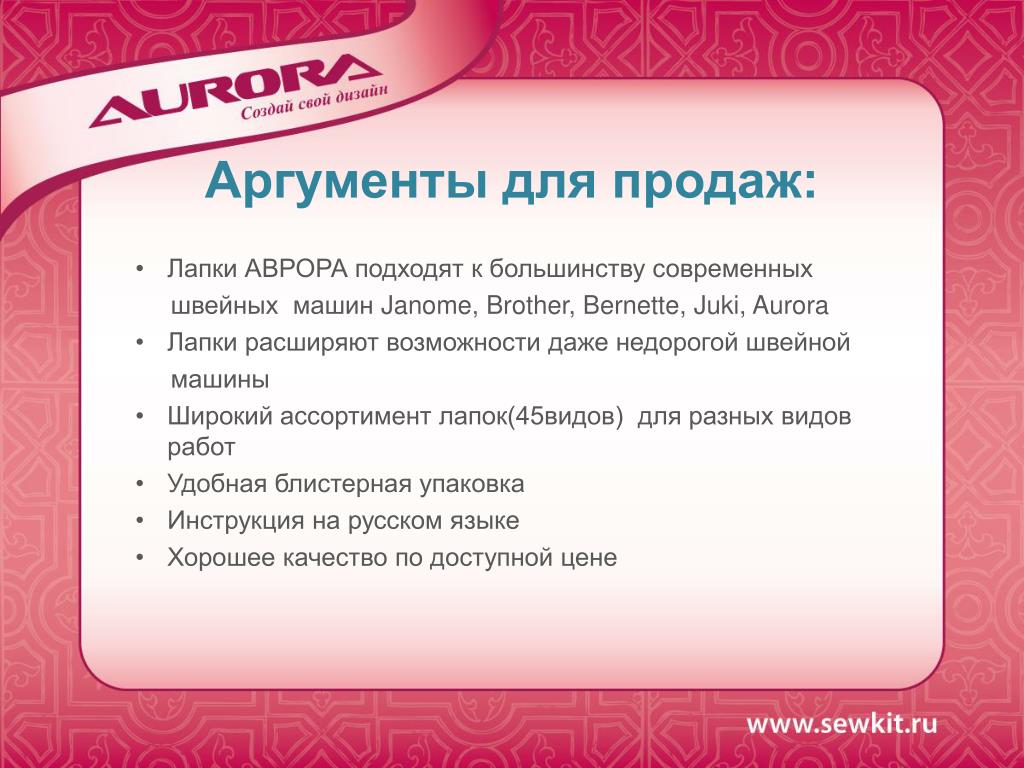 AURORA
Создай свой дизайн

Аргументы для продаж:

• Лапки АВРОРА подходят к большинству современных швейных машин Janome, Brother, Bernette, Juki, Aurora
• Лапки расширяют возможности даже недорогой швейной машины
• Широкий ассортимент лапок(45видов) для разных видов работ
• Удобная блистерная упаковка
• Инструкция на русском языке
• Хорошее качество по доступной цене

www.sewkit.ru